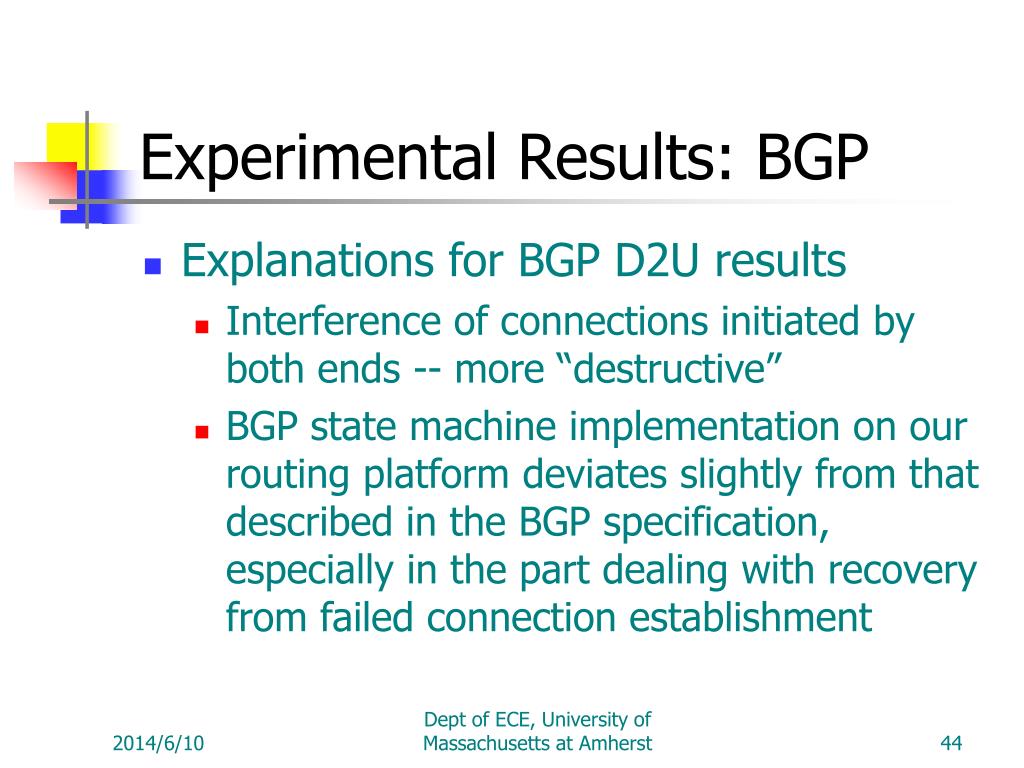 Experimental Results: BGP

Explanations for BGP D2U results

Interference of connections initiated by both ends -- more “destructive”

BGP state machine implementation on our routing platform deviates slightly from that described in the BGP specification, especially in the part dealing with recovery from failed connection establishment

2014/6/10

Dept of ECE, University of Massachusetts at Amherst

44